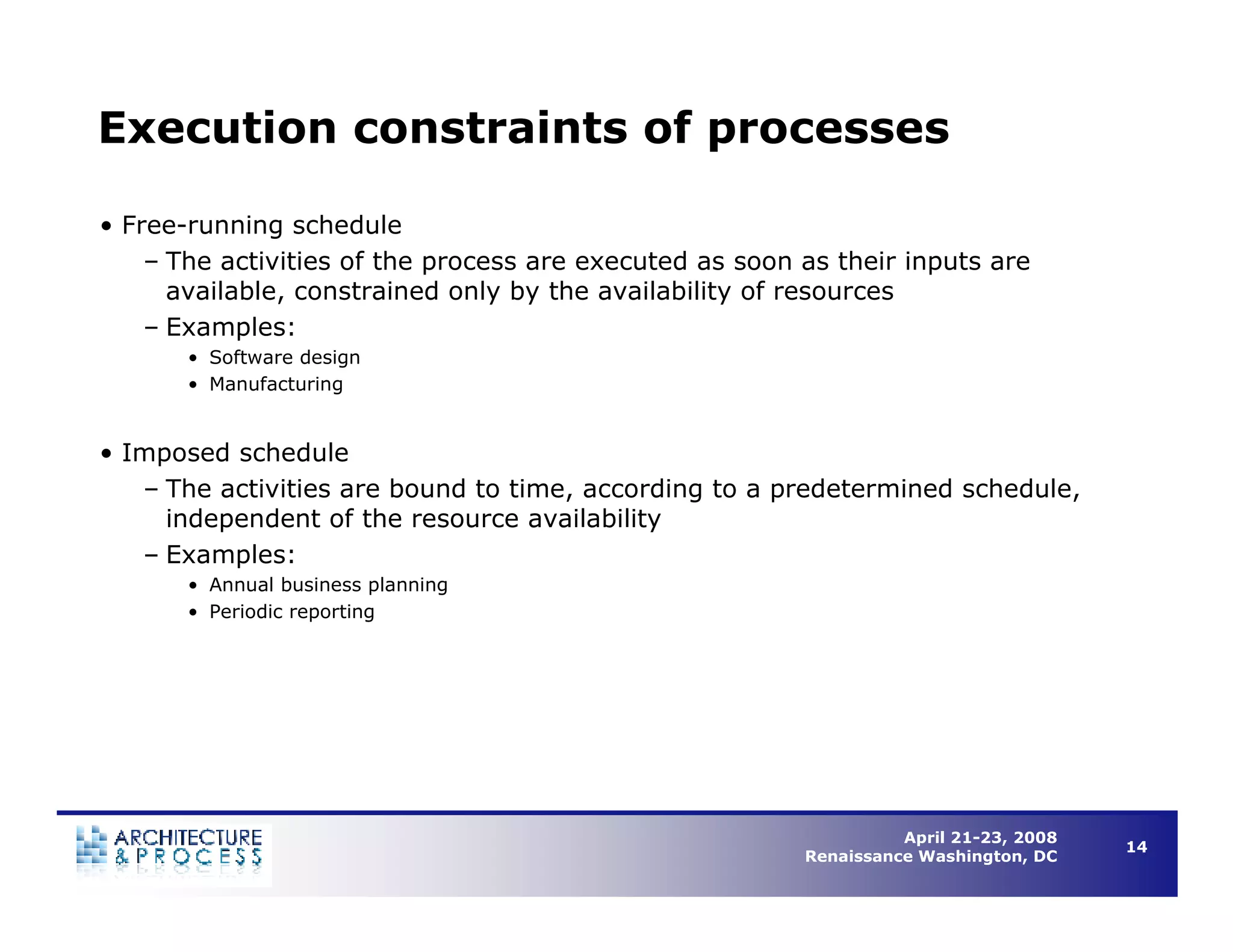 Execution constraints of processes

• Free-running schedule
– The activities of the process are executed as soon as their inputs are available, constrained only by the availability of resources
– Examples:
• Software design
• Manufacturing

• Imposed schedule
– The activities are bound to time, according to a predetermined schedule, independent of the resource availability
– Examples:
• Annual business planning
• Periodic reporting

ARCHITECTURE & PROCESS

April 21-23, 2008
Renaissance Washington, DC

14